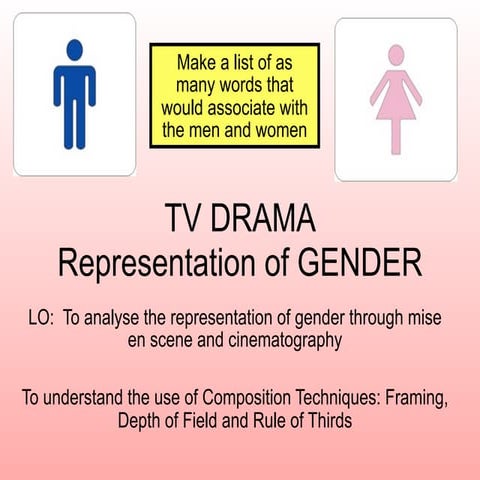 Make a list of as many words that would associate with the men and women

TV DRAMA
Representation of GENDER

LO: To analyse the representation of gender through mise en scene and cinematography

To understand the use of Composition Techniques: Framing, Depth of Field and Rule of Thirds